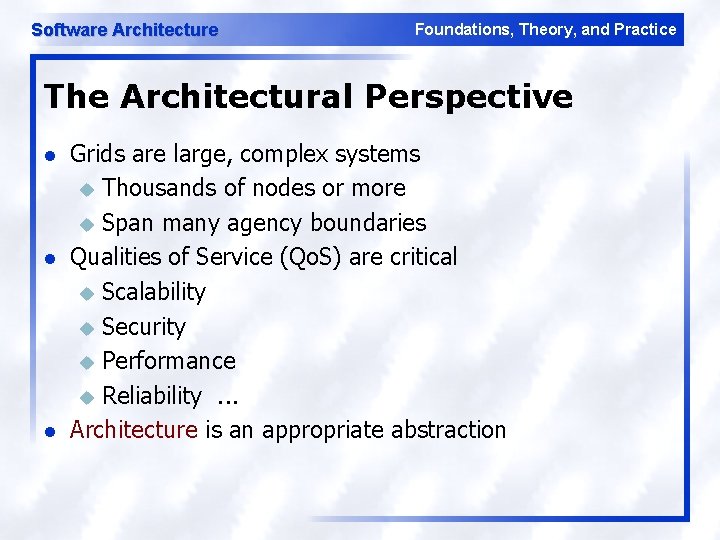 Software Architecture

Foundations, Theory, and Practice

The Architectural Perspective

- Grids are large, complex systems
  - Thousands of nodes or more
  - Span many agency boundaries
- Qualities of Service (QoS) are critical
  - Scalability
  - Security
  - Performance
  - Reliability ...
- Architecture is an appropriate abstraction